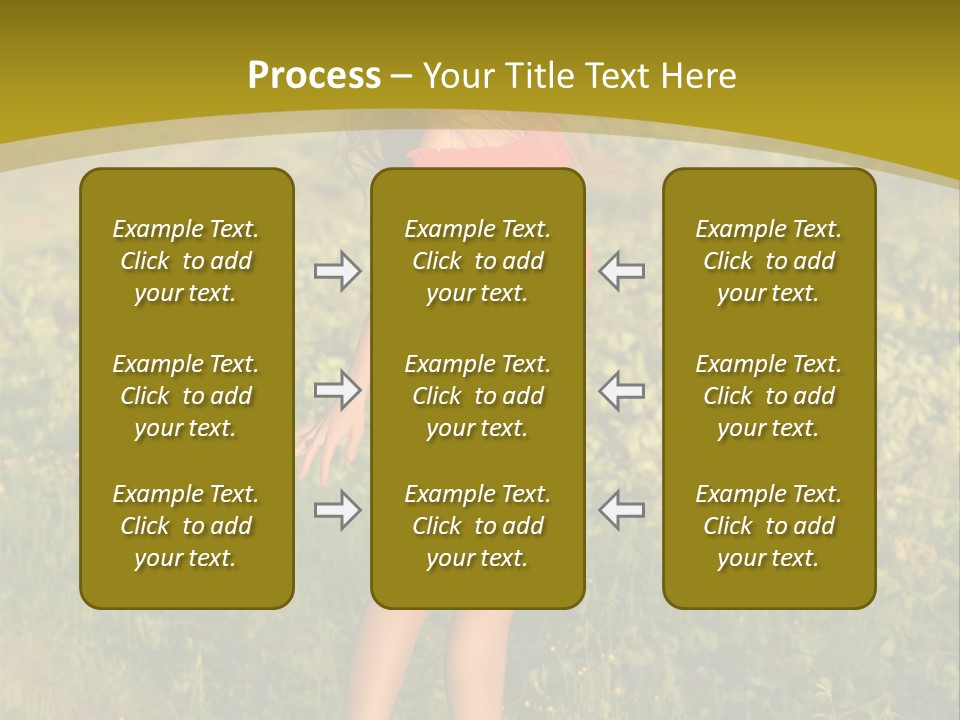 Process – Your Title Text Here

Example Text. Click to add your text.

Example Text. Click to add your text.

Example Text. Click to add your text.

Example Text. Click to add your text.

Example Text. Click to add your text.

Example Text. Click to add your text.

Example Text. Click to add your text.

Example Text. Click to add your text.

Example Text. Click to add your text.